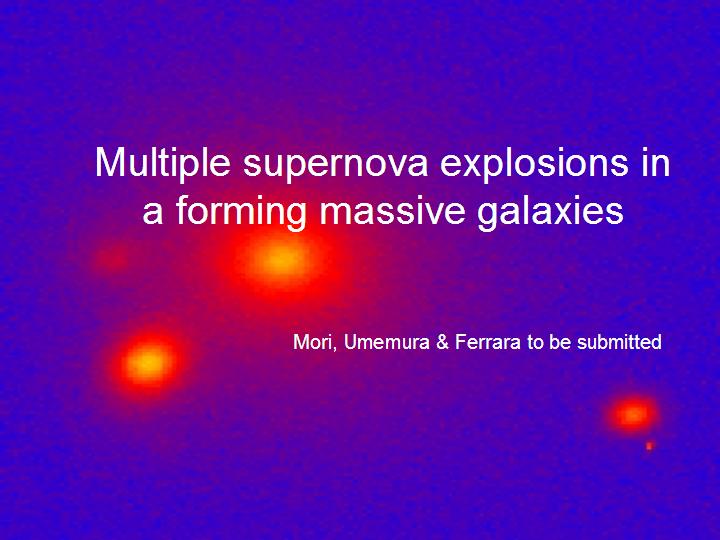 Multiple supernova explosions in a forming massive galaxies

Mori, Umemura & Ferrara to be submitted